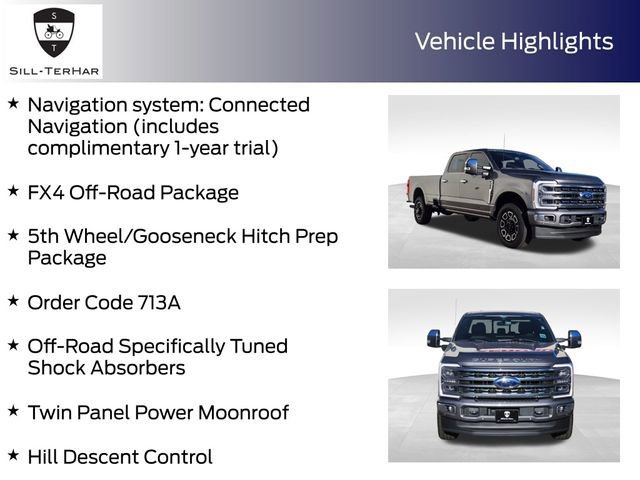 S
T
SILL-TERHAR

Vehicle Highlights

★ Navigation system: Connected Navigation (includes complimentary 1-year trial)

★ FX4 Off-Road Package

★ 5th Wheel/Gooseneck Hitch Prep Package

★ Order Code 713A

★ Off-Road Specifically Tuned Shock Absorbers

★ Twin Panel Power Moonroof

★ Hill Descent Control